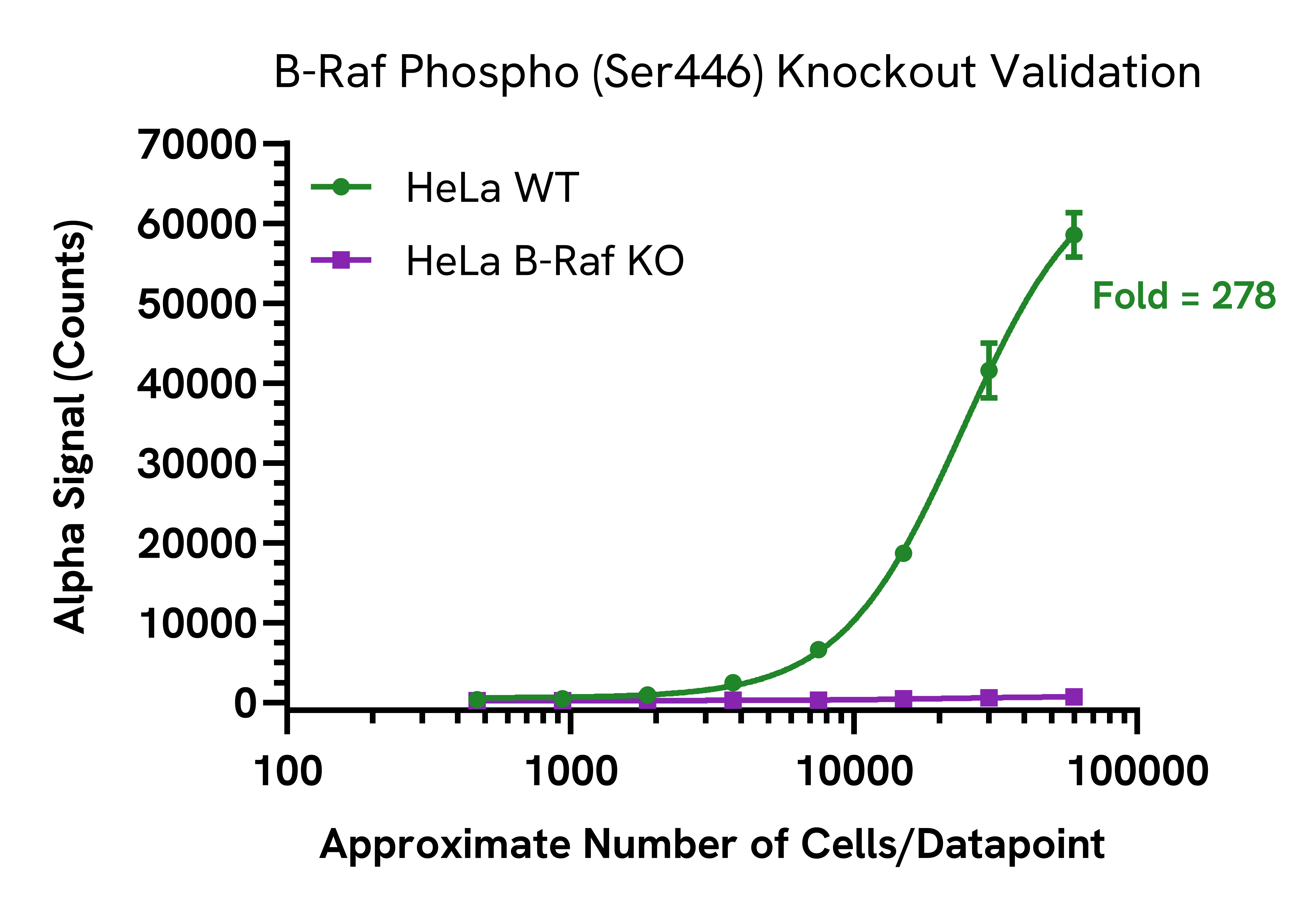 B-Raf Phospho (Ser446) Knockout Validation

Alpha Signal (Counts)

70000
60000
50000
40000
30000
20000
10000
0

HeLa WT
HeLa B-Raf KO

Fold = 278

100
1000
10000
100000

Approximate Number of Cells/Datapoint